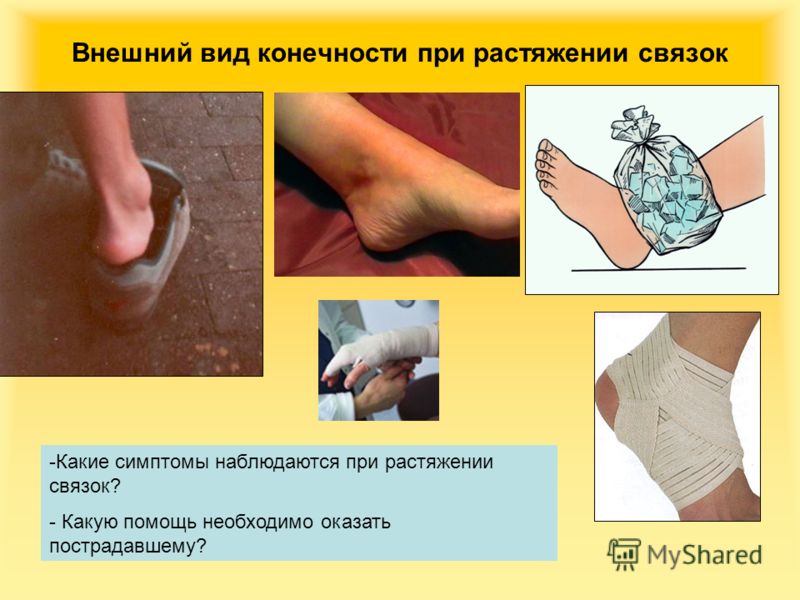 Внешний вид конечности при растяжении связок

-Какие симптомы наблюдаются при растяжении связок?

- Какую помощь необходимо оказать пострадавшему?

MyShared